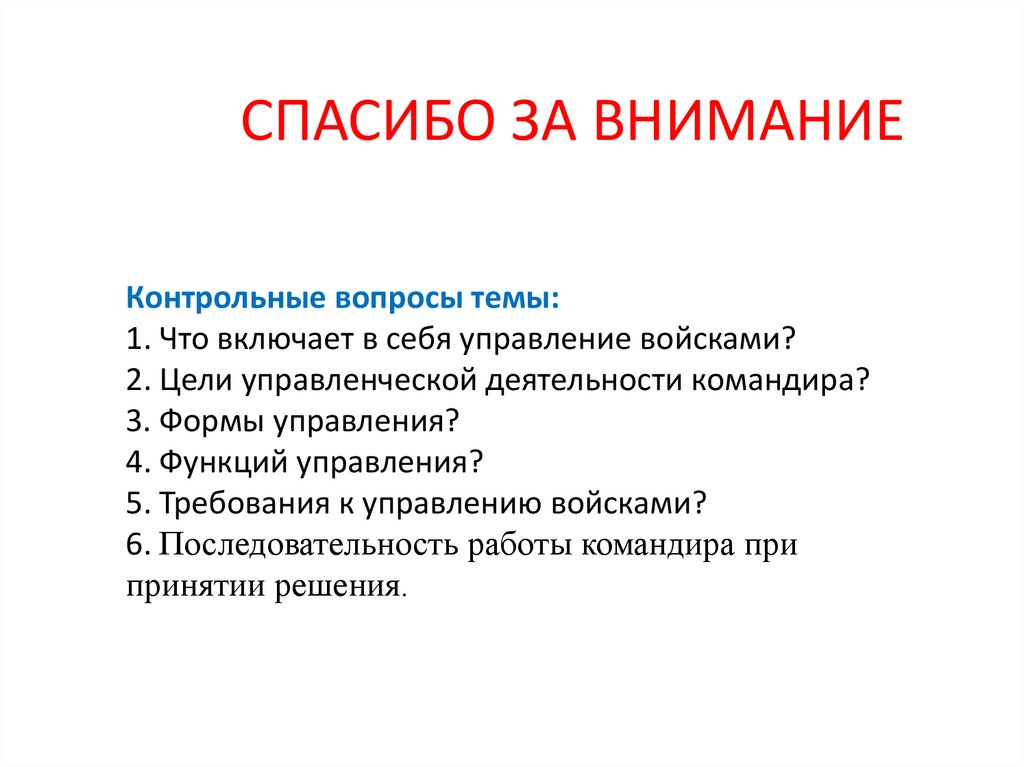 СПАСИБО ЗА ВНИМАНИЕ

Контрольные вопросы темы:
1. Что включает в себя управление войсками?
2. Цели управленческой деятельности командира?
3. Формы управления?
4. Функций управления?
5. Требования к управлению войсками?
6. Последовательность работы командира при принятии решения.